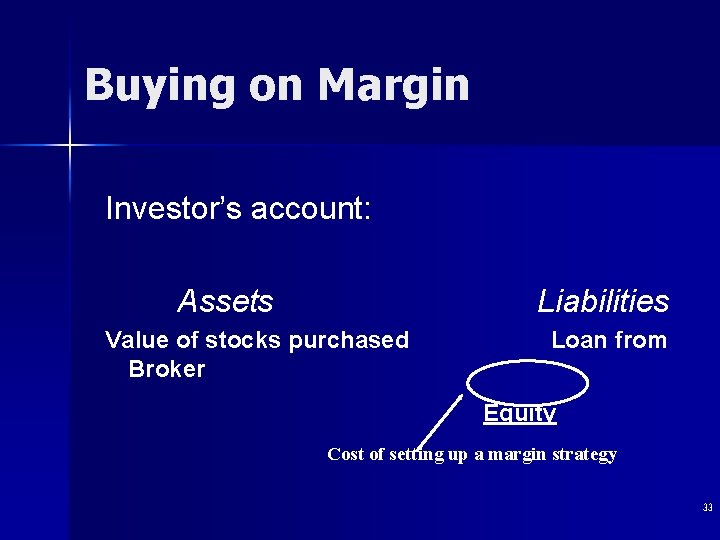 Buying on Margin

Investor's account:

Assets

Liabilities

Value of stocks purchased

Loan from Broker

Equity

Cost of setting up a margin strategy

33